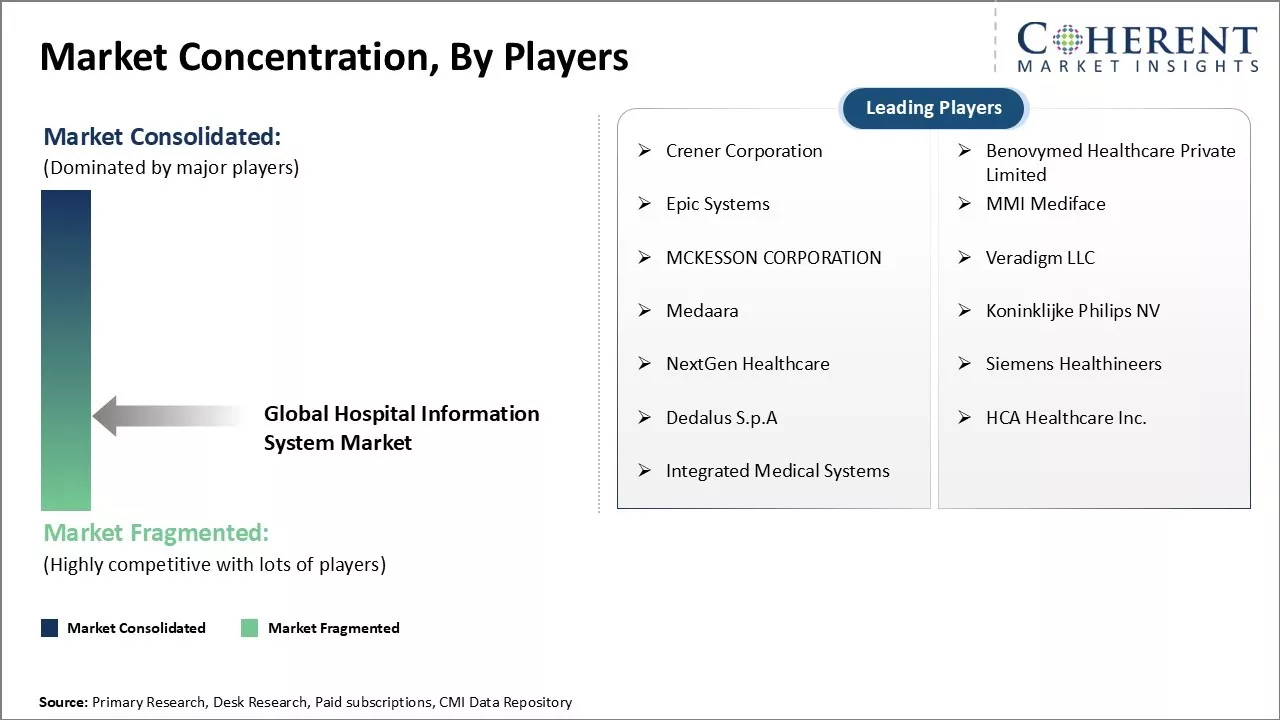 Market Concentration, By Players

COHERENT
MARKET INSIGHTS

Market Consolidated:
(Dominated by major players)

Global Hospital Information System Market

Market Fragmented:
(Highly competitive with lots of players)

Market Consolidated
Market Fragmented

Leading Players

➢ Crener Corporation
➢ Epic Systems
➢ MCKESSON CORPORATION
➢ Medaara
➢ NextGen Healthcare
➢ Dedalus S.p.A
➢ Integrated Medical Systems

➢ Benovymed Healthcare Private Limited
➢ MMI Mediface
➢ Veradigm LLC
➢ Koninklijke Philips NV
➢ Siemens Healthineers
➢ HCA Healthcare Inc.

Source: Primary Research, Desk Research, Paid subscriptions, CMI Data Repository